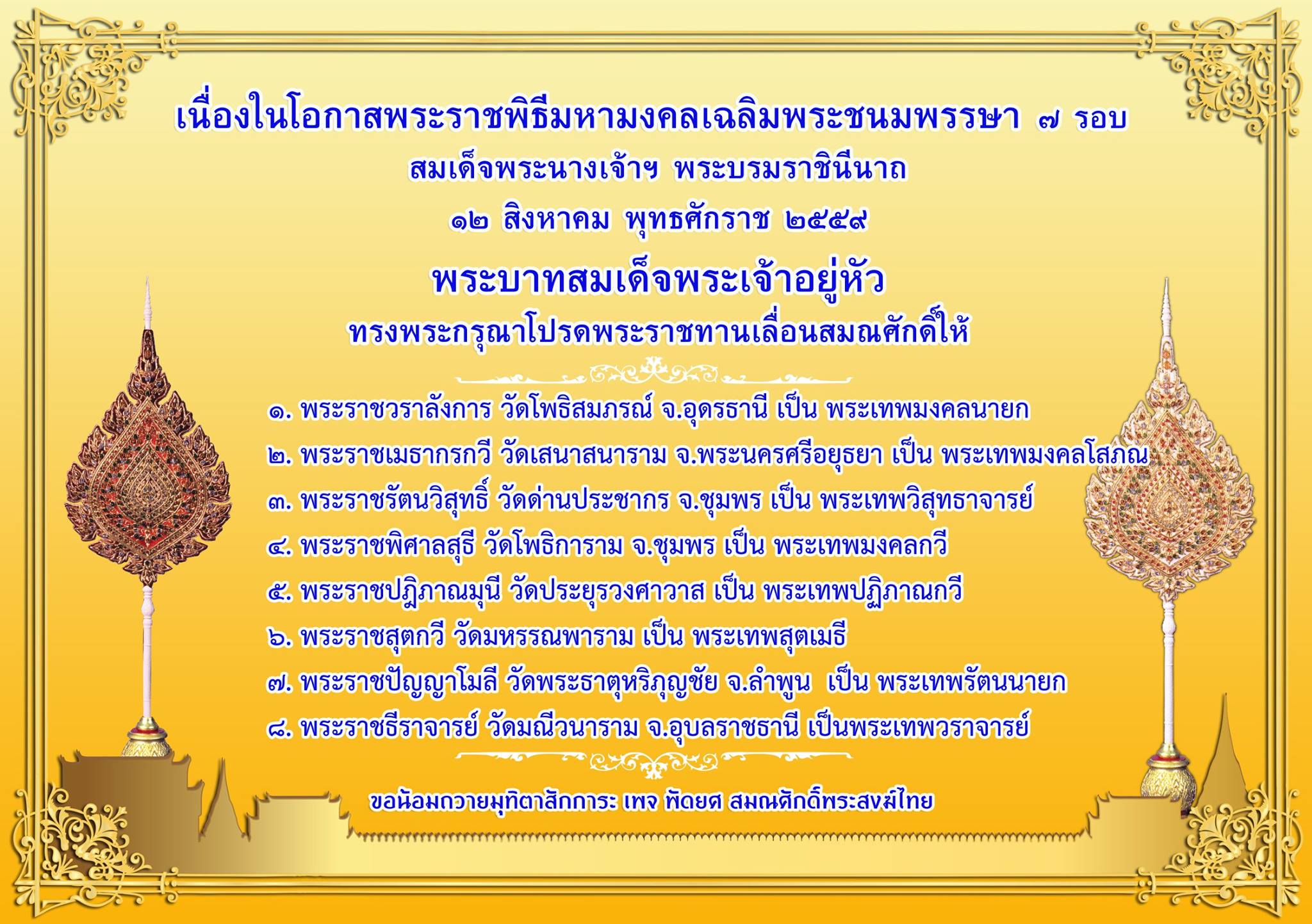 เนื่องในโอกาสพระราชพิธีมหามงคลเฉลิมพระชนมพรรษา ๗ รอบ
สมเด็จพระนางเจ้าฯ พระบรมราชินีนาถ
๑๒ สิงหาคม พุทธศักราช ๒๕๕๙

พระบาทสมเด็จพระเจ้าอยู่หัว
ทรงพระกรุณาโปรดพระราชทานเลื่อนสมณศักดิ์ให้

๑. พระราชวราลังการ วัดโพธิสมภรณ์ จ.อุดรธานี เป็น พระเทพมงคลนายก
๒. พระราชเมธากรกวี วัดเสนาสนาราม จ.พระนครศรีอยุธยา เป็น พระเทพมงคลโสภณ
๓. พระราชรัตนวิสุทธิ์ วัดด่านประชากร จ.ชุมพร เป็น พระเทพวิสุทธาจารย์
๔. พระราชพิศาลสุธี วัดโพธิการาม จ.ชุมพร เป็น พระเทพมงคลกวี
๕. พระราชปฏิภาณมุนี วัดประยุรวงศาวาส เป็น พระเทพปฏิภาณกวี
๖. พระราชสุตกวี วัดมหรรณพาราม เป็น พระเทพสุตเมธี
๗. พระราชปัญญาโมลี วัดพระธาตุหริภุญชัย จ.ลำพูน เป็น พระเทพรัตนนายก
๘. พระราชธีราจารย์ วัดมณีวนาราม จ.อุบลราชธานี เป็นพระเทพวราจารย์

ขอน้อมถวายมุทิตาสักการะ เพจ พัดยศ สมณศักดิ์พระสงฆ์ไทย